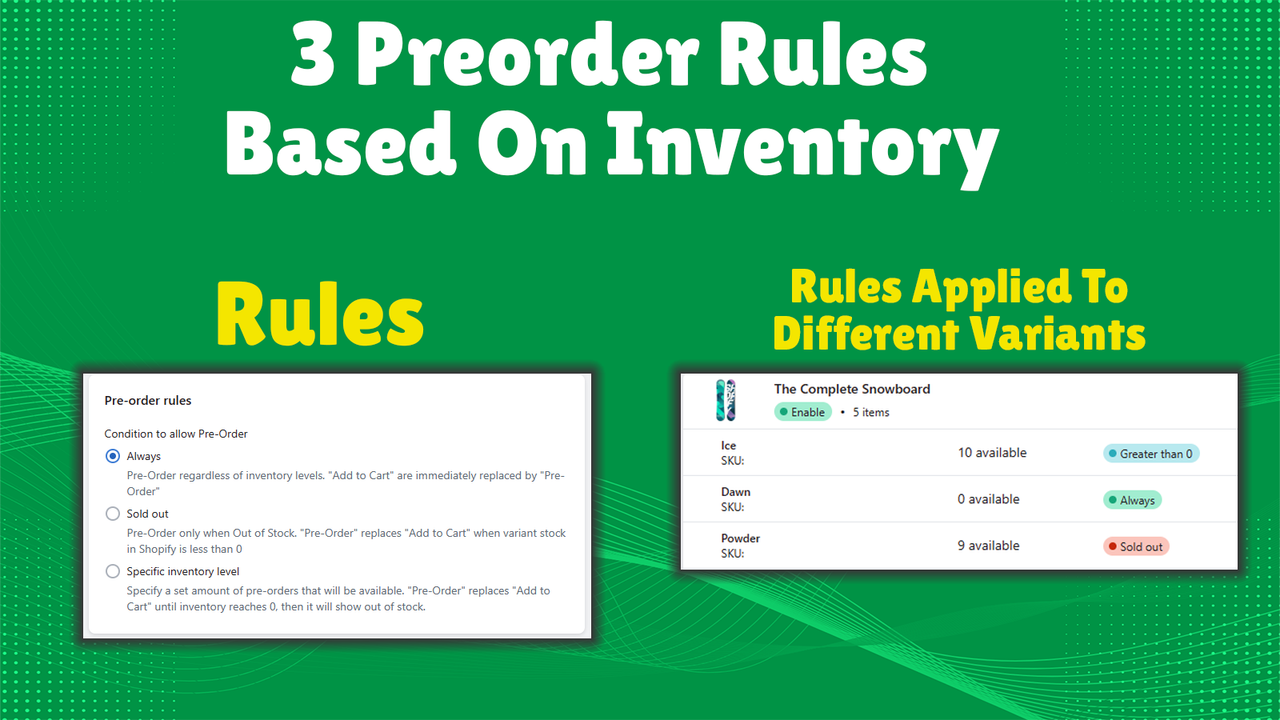 3 Preorder Rules Based On Inventory

Rules

Pre-order rules

Condition to allow Pre-Order

Always

Pre-Order regardless of inventory levels. "Add to Cart" are immediately replaced by "Pre-Order"

Sold out

Pre-Order only when Out of Stock. "Pre-Order" replaces "Add to Cart" when variant stock in Shopify is less than 0

Specific inventory level

Specify a set amount of pre-orders that will be available. "Pre-Order" replaces "Add to Cart" until inventory reaches 0, then it will show out of stock.

Rules Applied To Different Variants

The Complete Snowboard

Enable • 5 items

| | | |
|---|---|---|
| Ice SKU: | 10 available | Greater than 0 |
| Dawn SKU: | 0 available | Always |
| Powder SKU: | 9 available | Sold out |